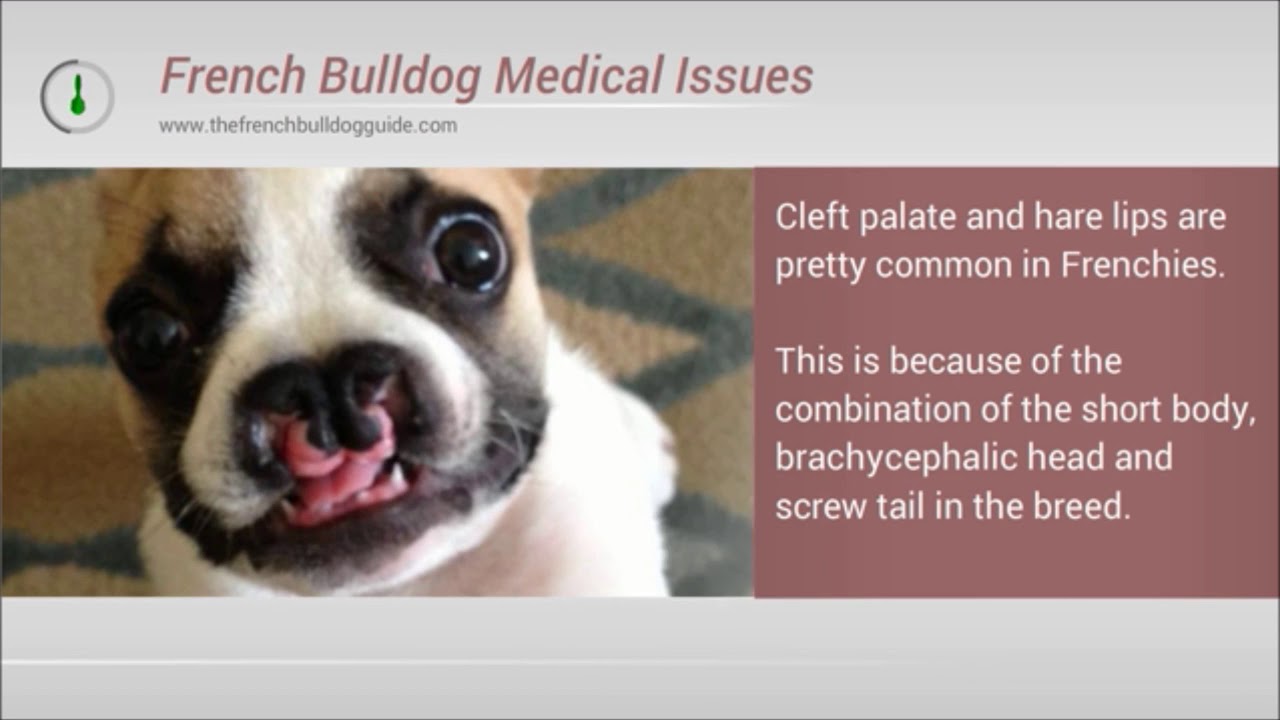 French Bulldog Medical Issues

www.thefrenchbulldogguide.com

Cleft palate and hare lips are pretty common in Frenchies.

This is because of the combination of the short body, brachycephalic head and screw tail in the breed.